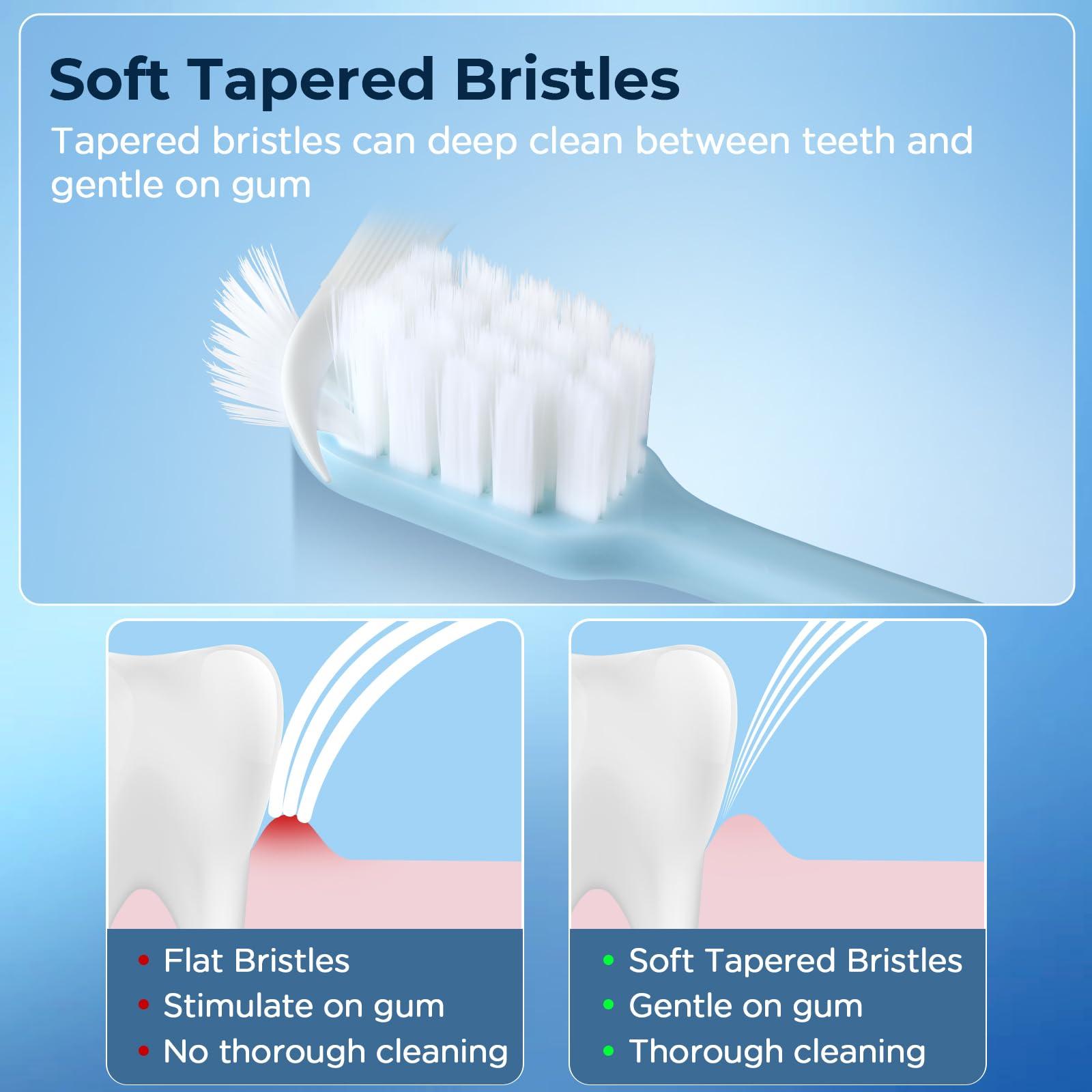 Soft Tapered Bristles

Tapered bristles can deep clean between teeth and gentle on gum

• Flat Bristles
• Stimulate on gum
• No thorough cleaning

• Soft Tapered Bristles
• Gentle on gum
• Thorough cleaning